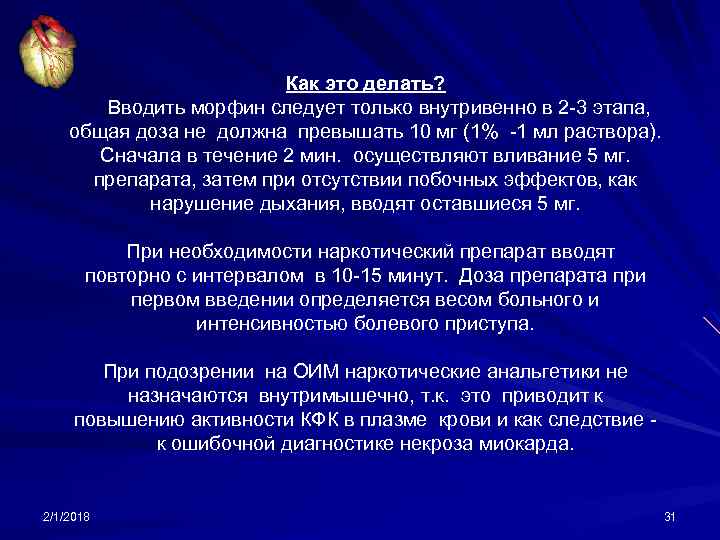 Как это делать?

Вводить морфин следует только внутривенно в 2-3 этапа, общая доза не должна превышать 10 мг (1% -1 мл раствора). Сначала в течение 2 мин. осуществляют вливание 5 мг. препарата, затем при отсутствии побочных эффектов, как нарушение дыхания, вводят оставшиеся 5 мг.

При необходимости наркотический препарат вводят повторно с интервалом в 10-15 минут. Доза препарата при первом введении определяется весом больного и интенсивностью болевого приступа.

При подозрении на ОИМ наркотические анальгетики не назначаются внутримышечно, т.к. это приводит к повышению активности КФК в плазме крови и как следствие - к ошибочной диагностике некроза миокарда.

2/1/2018

31